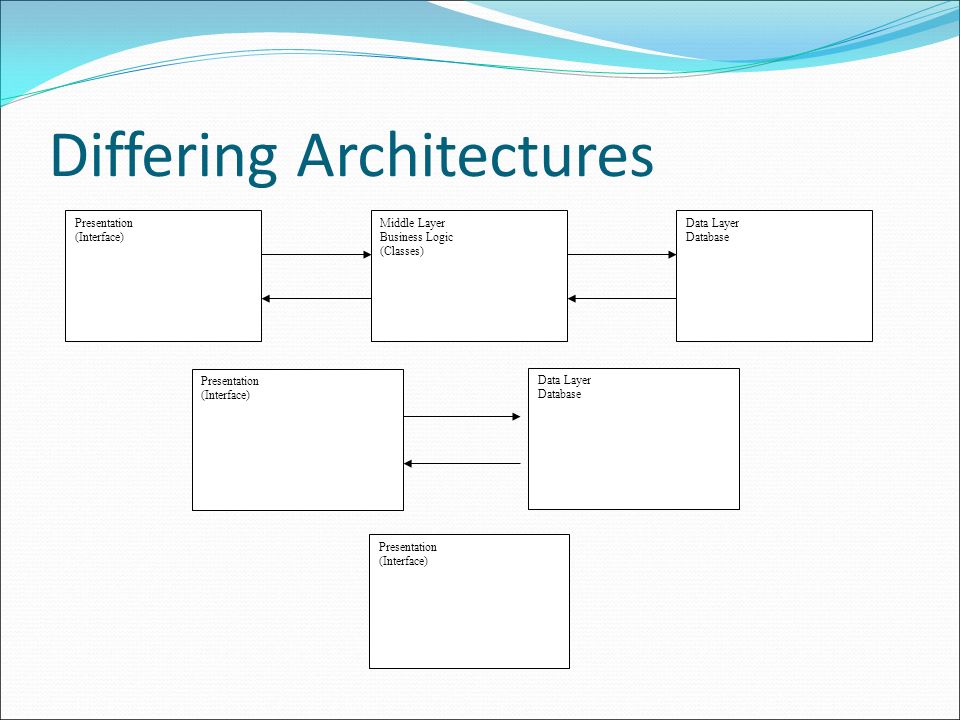 Differing Architectures

Presentation
(Interface)

Middle Layer
Business Logic
(Classes)

Data Layer
Database

Presentation
(Interface)

Data Layer
Database

Presentation
(Interface)